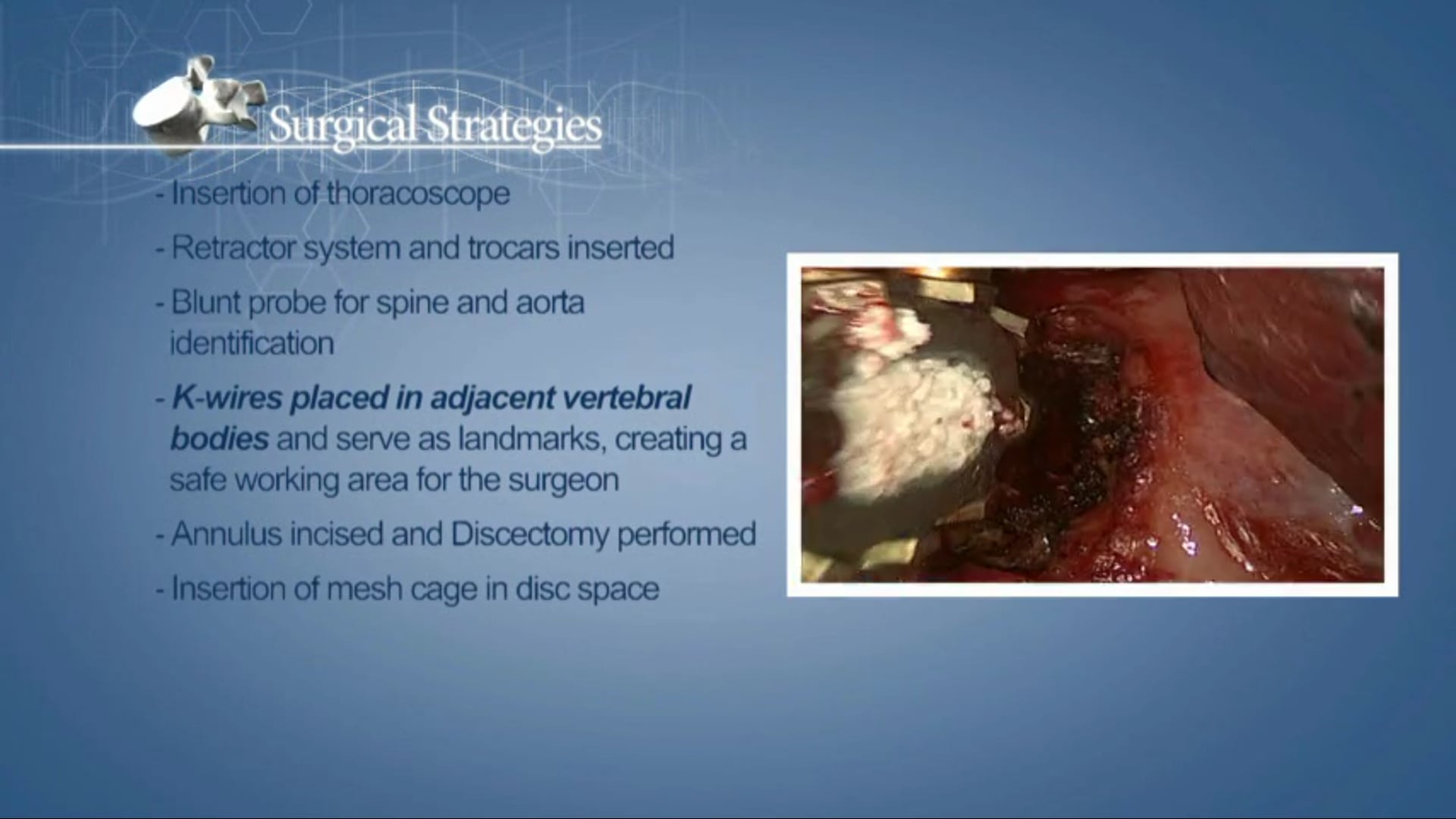 Surgical Strategies

- Insertion of thoracoscope

- Retractor system and trocars inserted

- Blunt probe for spine and aorta identification

- K-wires placed in adjacent vertebral bodies and serve as landmarks, creating a safe working area for the surgeon

- Annulus incised and Discectomy performed

- Insertion of mesh cage in disc space